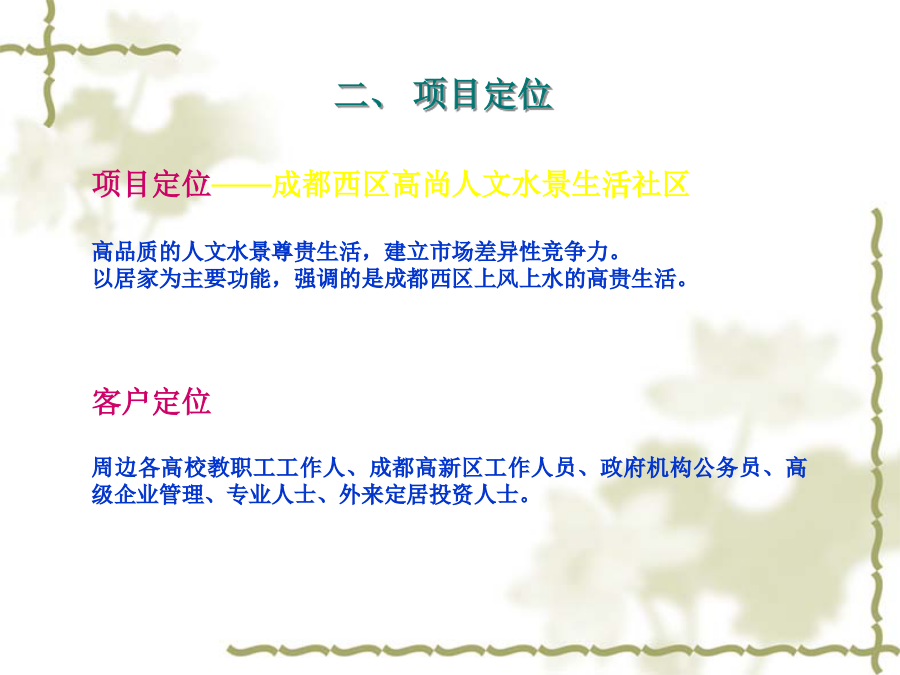 二、 项目定位

项目定位——成都西区高尚人文水景生活社区

高品质的人文水景尊贵生活，建立市场差异性竞争力。
以居家为主要功能，强调的是成都西区上风上水的高贵生活。

客户定位

周边各高校教职工工作人、成都高新区工作人员、政府机构公务员、高级企业管理、专业人士、外来定居投资人士。